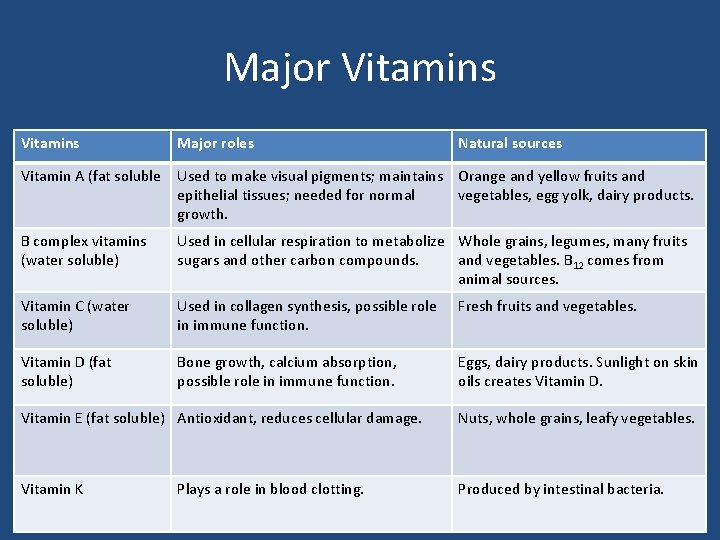 Major Vitamins

| Vitamins | Major roles | Natural sources |
|---|---|---|
| Vitamin A (fat soluble | Used to make visual pigments; maintains epithelial tissues; needed for normal growth. | Orange and yellow fruits and vegetables, egg yolk, dairy products. |
| B complex vitamins (water soluble) | Used in cellular respiration to metabolize sugars and other carbon compounds. | Whole grains, legumes, many fruits and vegetables. $B_{12}$ comes from animal sources. |
| Vitamin C (water soluble) | Used in collagen synthesis, possible role in immune function. | Fresh fruits and vegetables. |
| Vitamin D (fat soluble) | Bone growth, calcium absorption, possible role in immune function. | Eggs, dairy products. Sunlight on skin oils creates Vitamin D. |
| Vitamin E (fat soluble) | Antioxidant, reduces cellular damage. | Nuts, whole grains, leafy vegetables. |
| Vitamin K | Plays a role in blood clotting. | Produced by intestinal bacteria. |